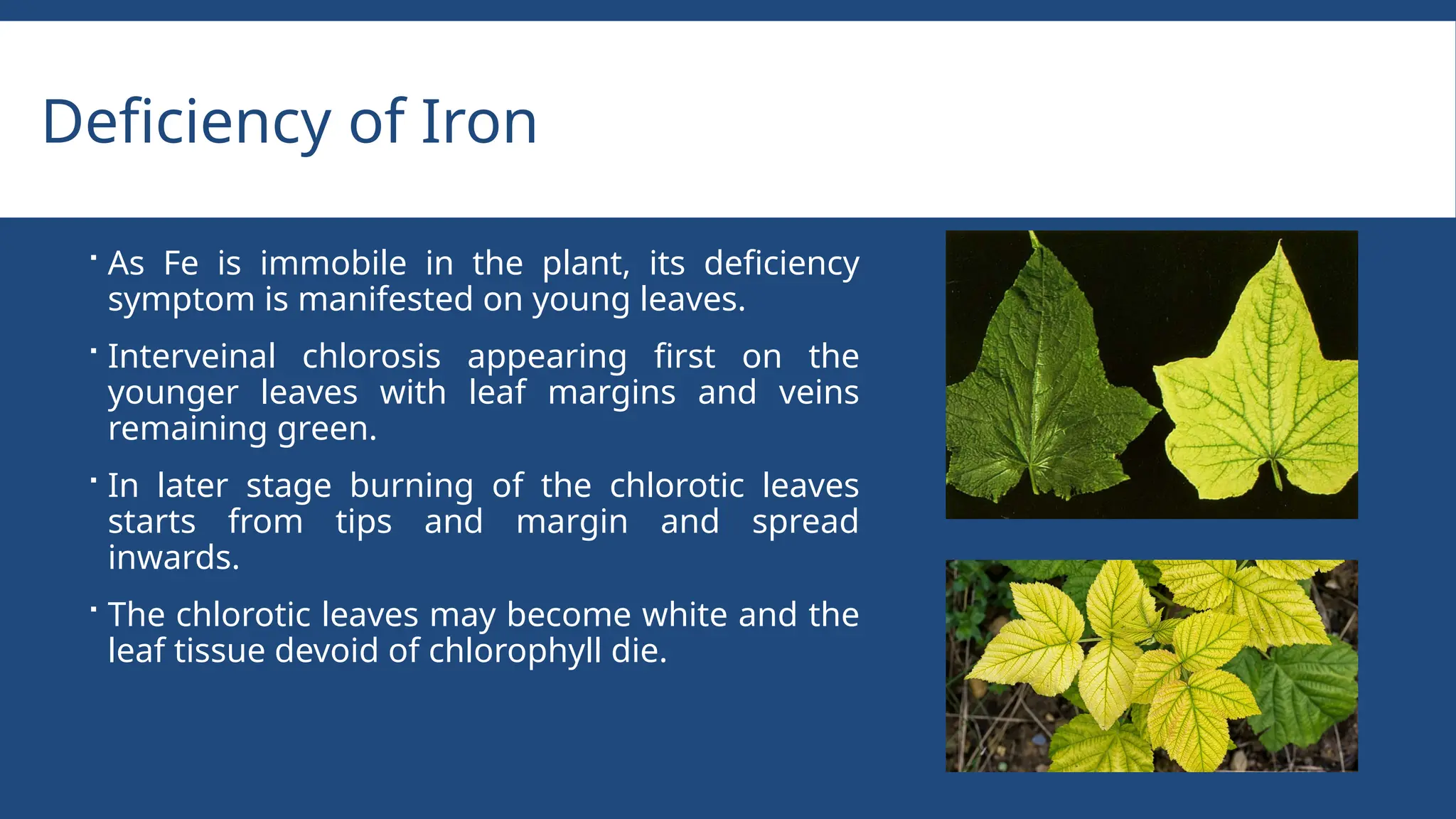 Deficiency of Iron

▪ As Fe is immobile in the plant, its deficiency symptom is manifested on young leaves.

▪ Interveinal chlorosis appearing first on the younger leaves with leaf margins and veins remaining green.

▪ In later stage burning of the chlorotic leaves starts from tips and margin and spread inwards.

▪ The chlorotic leaves may become white and the leaf tissue devoid of chlorophyll die.